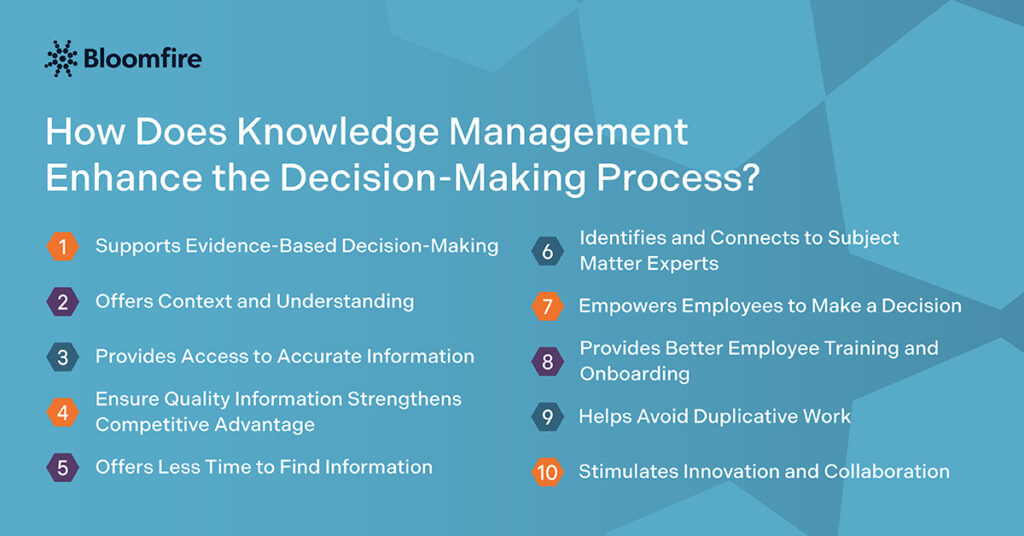 Bloomfire

How Does Knowledge Management Enhance the Decision-Making Process?

1 Supports Evidence-Based Decision-Making

2 Offers Context and Understanding

3 Provides Access to Accurate Information

4 Ensure Quality Information Strengthens Competitive Advantage

5 Offers Less Time to Find Information

6 Identifies and Connects to Subject Matter Experts

7 Empowers Employees to Make a Decision

8 Provides Better Employee Training and Onboarding

9 Helps Avoid Duplicative Work

10 Stimulates Innovation and Collaboration